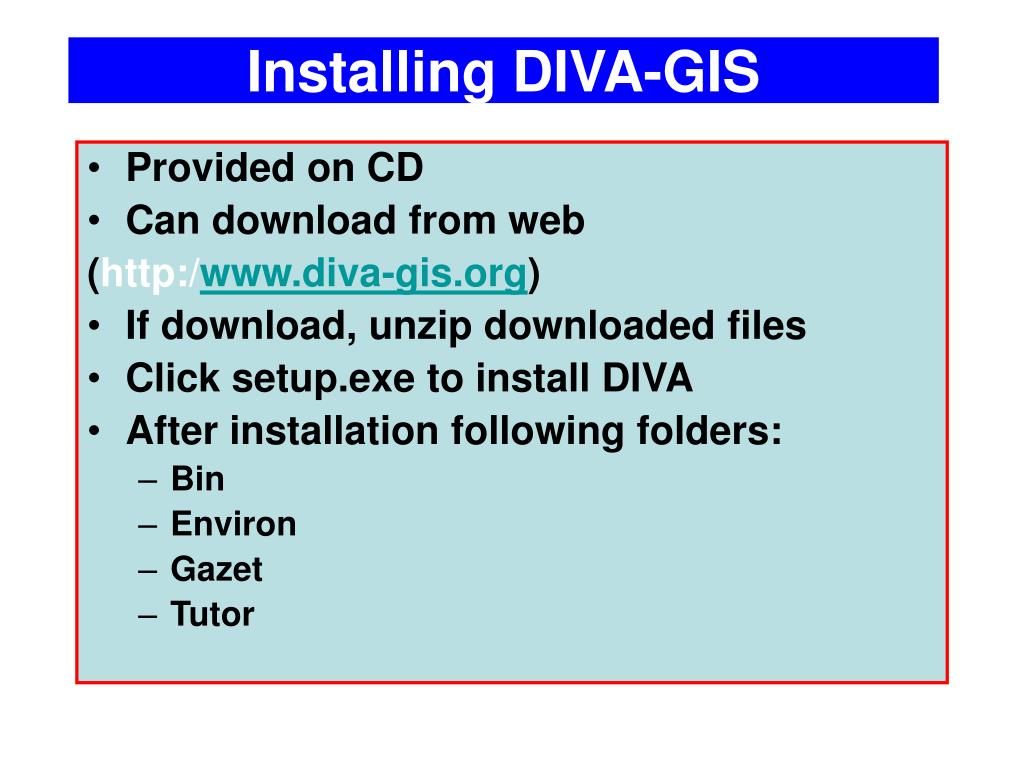 Installing DIVA-GIS

• Provided on CD
• Can download from web (http:/www.diva-gis.org)
• If download, unzip downloaded files
• Click setup.exe to install DIVA
• After installation following folders:
  – Bin
  – Environ
  – Gazet
  – Tutor